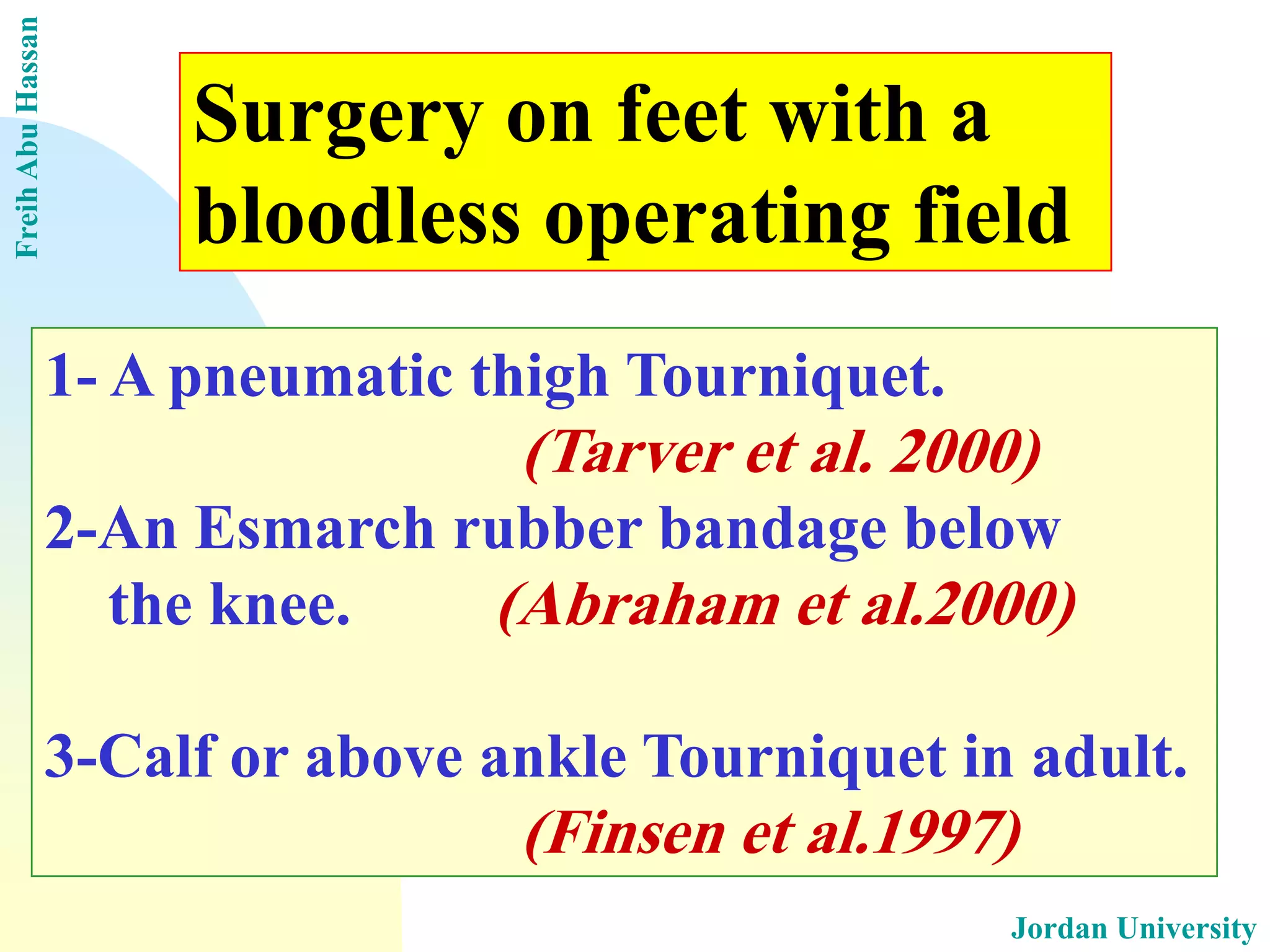 Freih Abu Hassan

Surgery on feet with a bloodless operating field

1- A pneumatic thigh Tourniquet.
(Tarver et al. 2000)
2-An Esmarch rubber bandage below the knee. (Abraham et al.2000)

3-Calf or above ankle Tourniquet in adult.
(Finsen et al.1997)

Jordan University